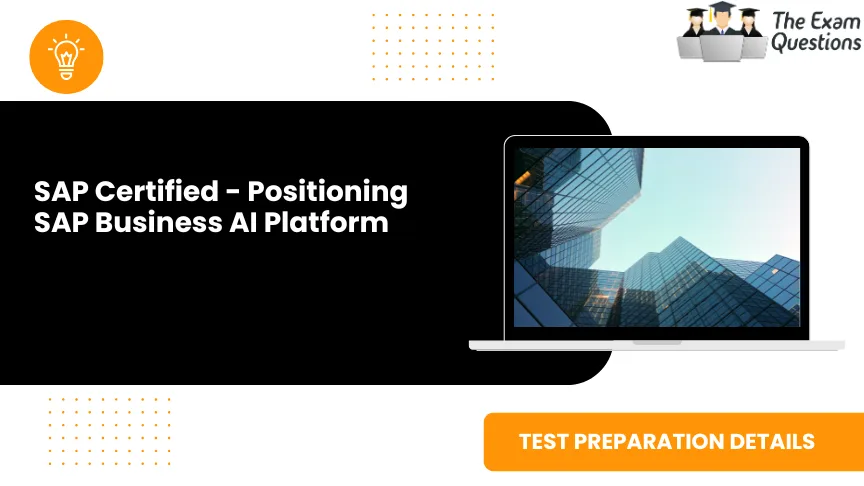 The Exam Questions

SAP Certified - Positioning SAP Business AI Platform

TEST PREPARATION DETAILS